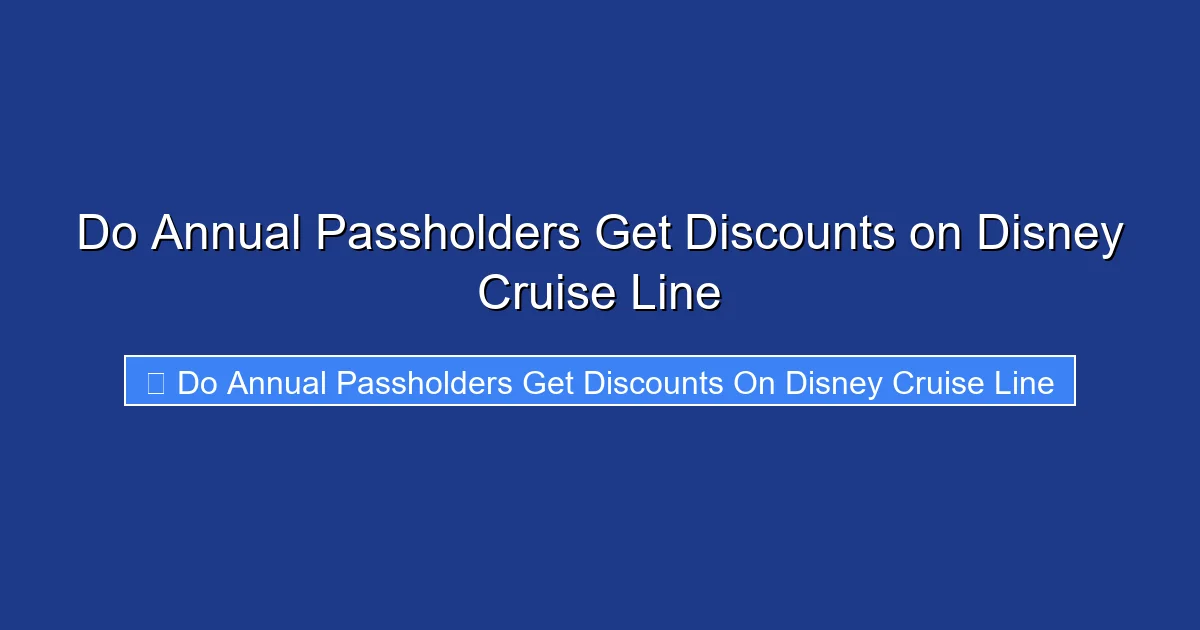 Do Annual Passholders Get Discounts on Disney Cruise Line

Do Annual Passholders Get Discounts On Disney Cruise Line